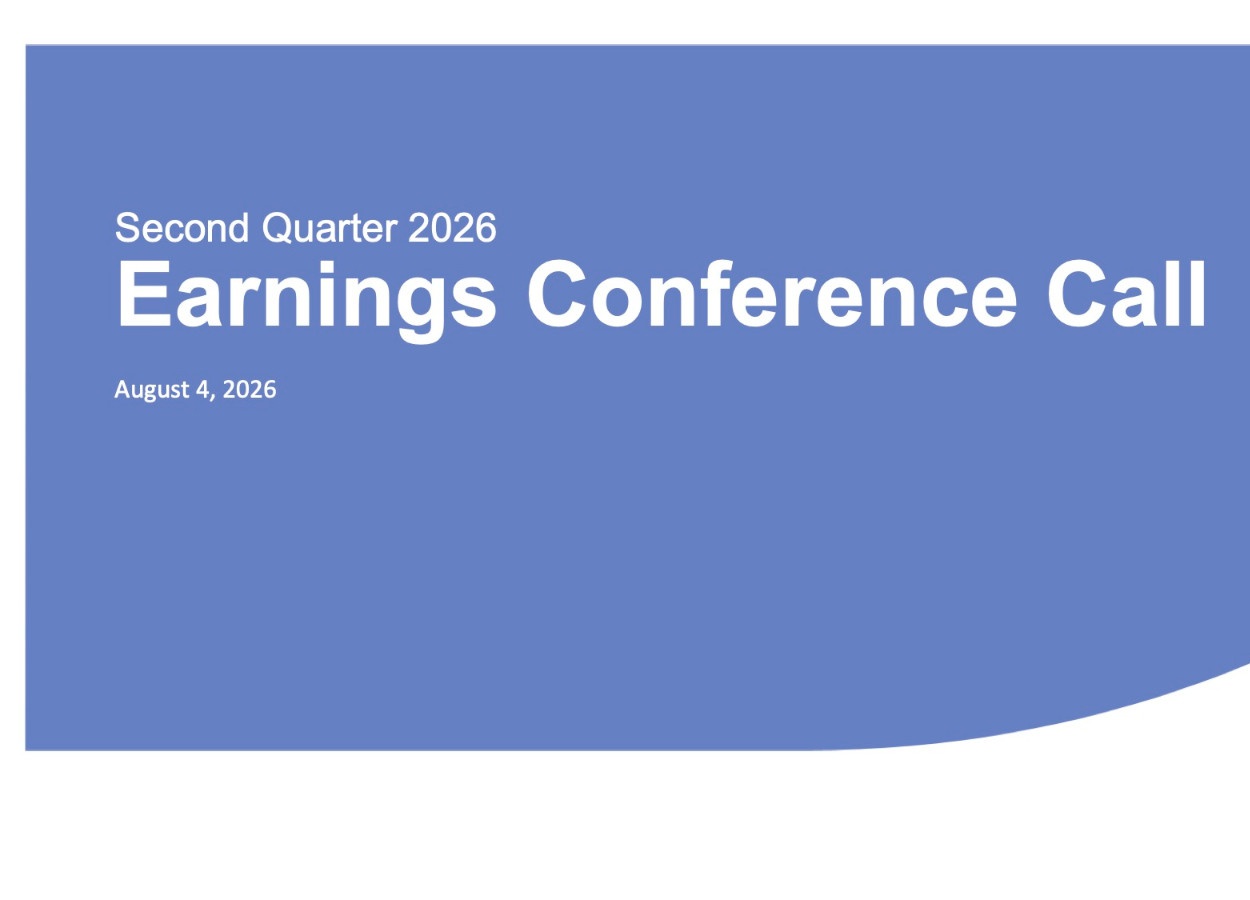 Second Quarter 2026
Earnings Conference Call

August 4, 2026